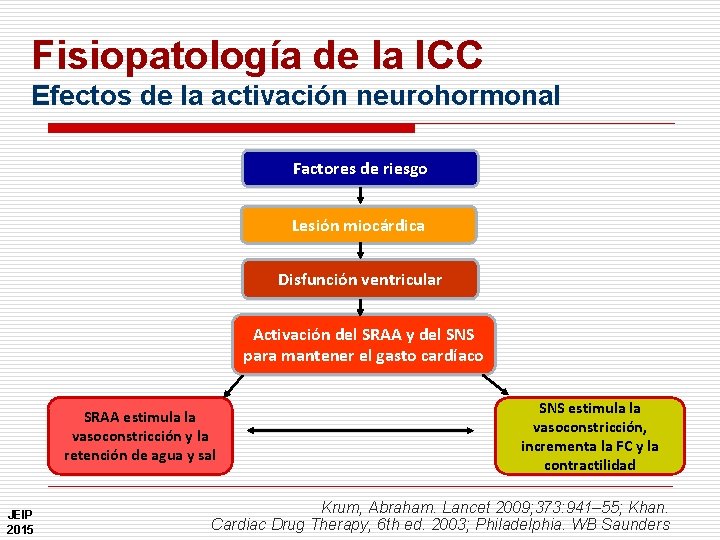 Fisiopatología de la ICC
Efectos de la activación neurohormonal

Factores de riesgo

Lesión miocárdica

Disfunción ventricular

Activación del SRAA y del SNS para mantener el gasto cardíaco

SRAA estimula la vasoconstricción y la retención de agua y sal

SNS estimula la vasoconstricción, incrementa la FC y la contractilidad

Krum, Abraham. Lancet 2009;373:941–55; Khan. Cardiac Drug Therapy, 6th ed. 2003; Philadelphia. WB Saunders

JEIP 2015